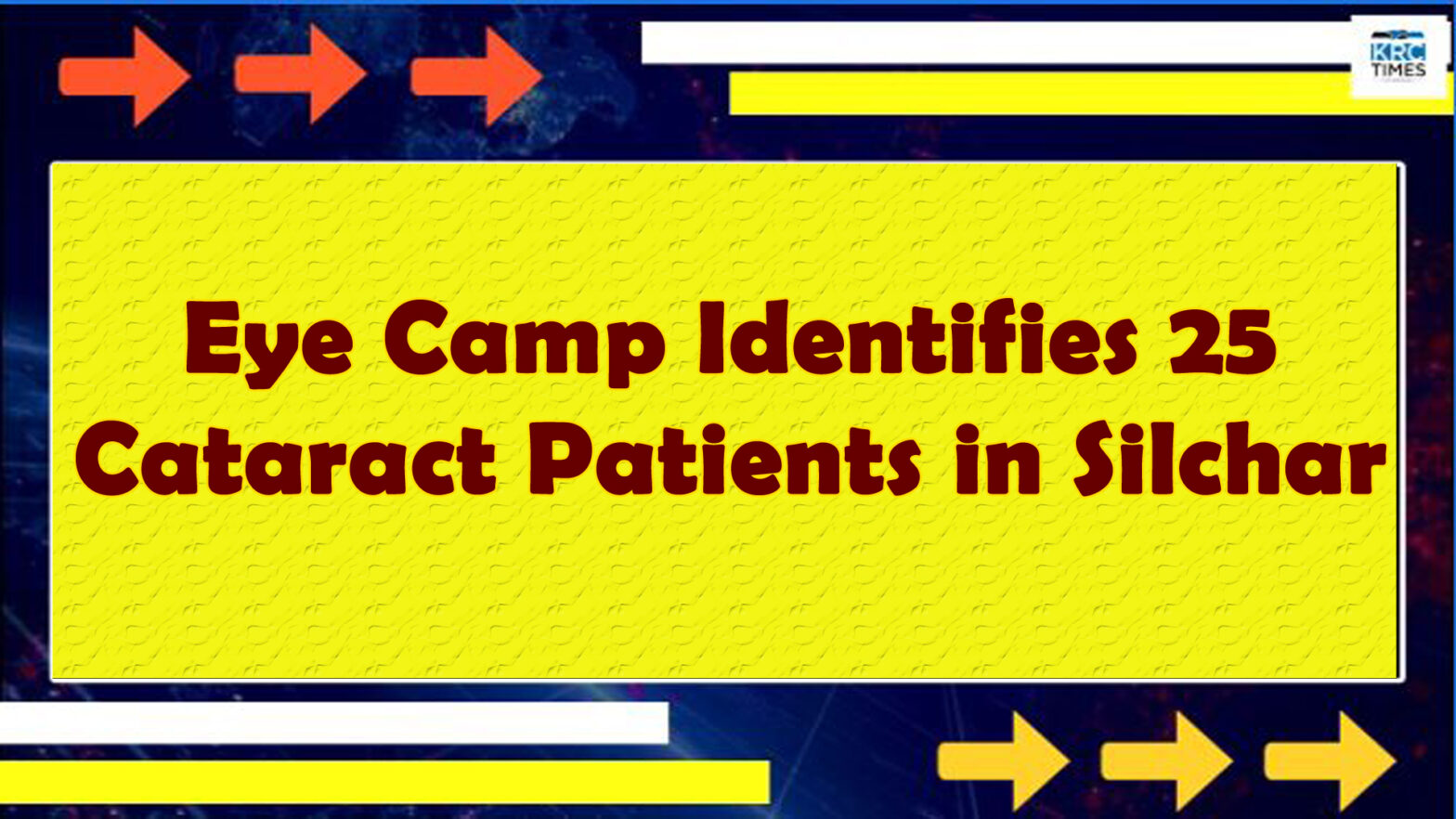 KRC TIMES

Eye Camp Identifies 25 Cataract Patients in Silchar